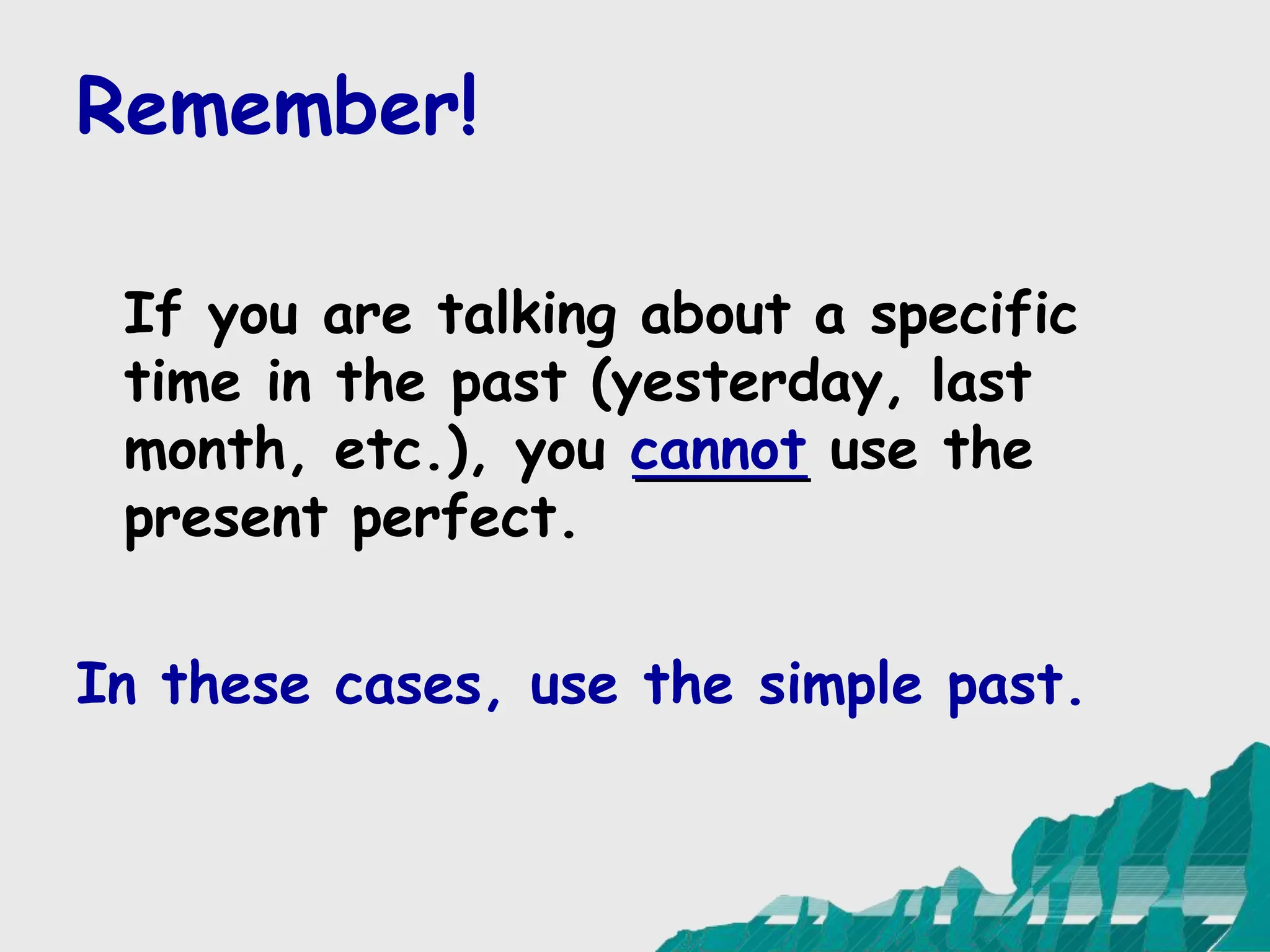 Remember!

If you are talking about a specific time in the past (yesterday, last month, etc.), you cannot use the present perfect.

In these cases, use the simple past.